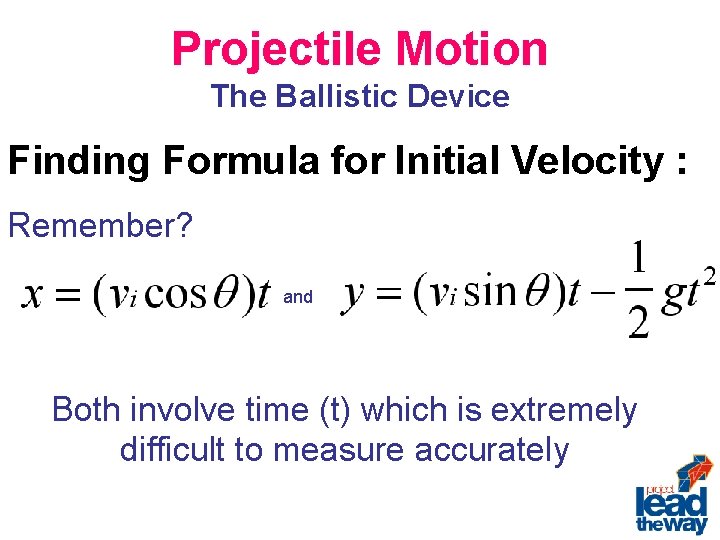 Projectile Motion
The Ballistic Device

Finding Formula for Initial Velocity :

Remember?

$x = (v_i \cos\theta)t$ and $y = (v_i \sin\theta)t - \frac{1}{2}gt^2$

Both involve time (t) which is extremely difficult to measure accurately

project lead the way